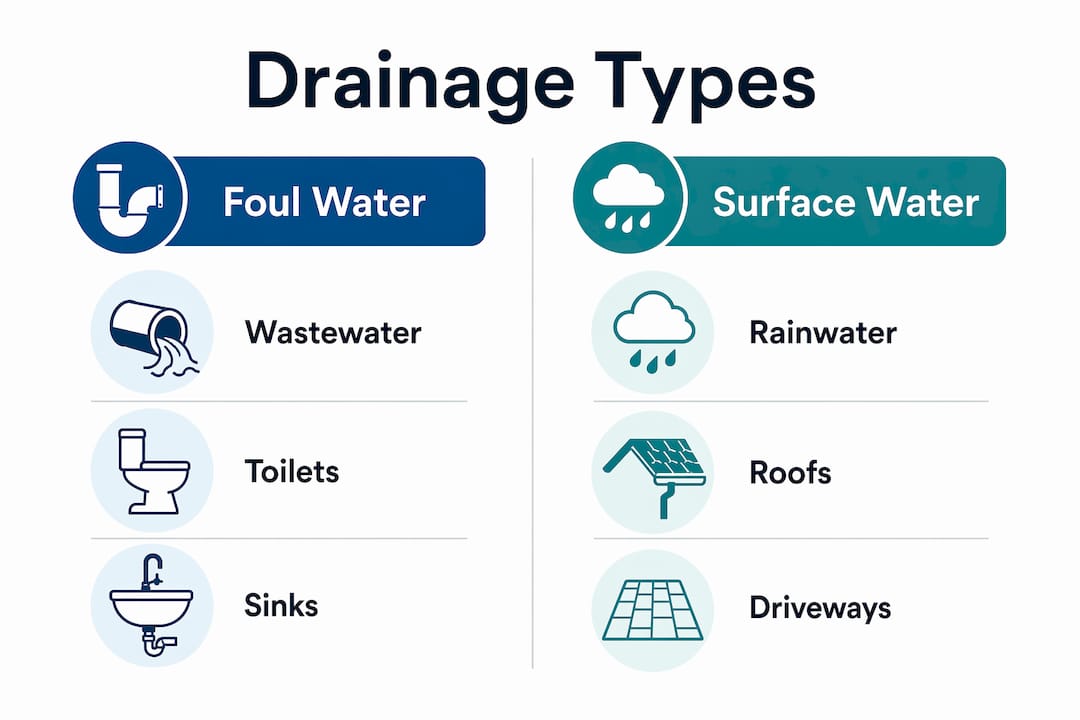 Drainage Types

Foul Water

Wastewater

Toilets

Sinks

Surface Water

Rainwater

Roofs

Driveways